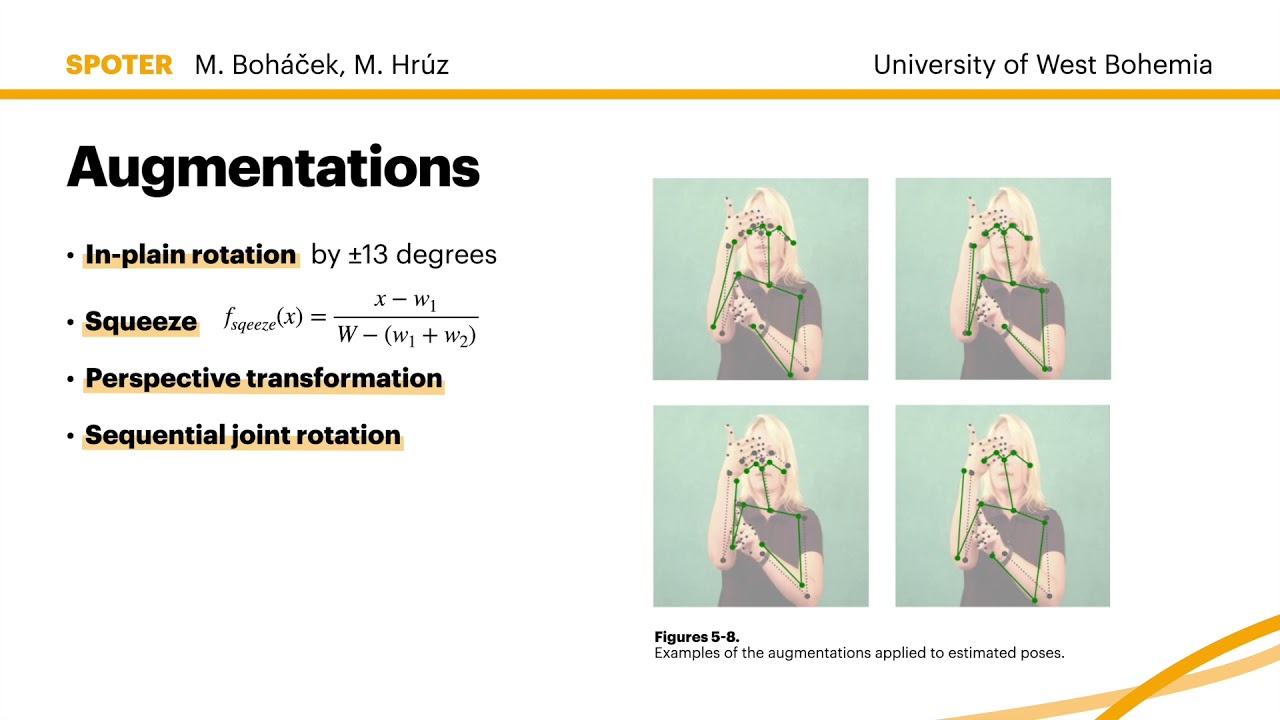 SPOTER M. Boháček, M. Hrúz

University of West Bohemia

Augmentations

• In-plain rotation by ±13 degrees

• Squeeze $f_{sqeeze}(x) = \frac{x - w_1}{W - (w_1 + w_2)}$

• Perspective transformation

• Sequential joint rotation

Figures 5-8.
Examples of the augmentations applied to estimated poses.